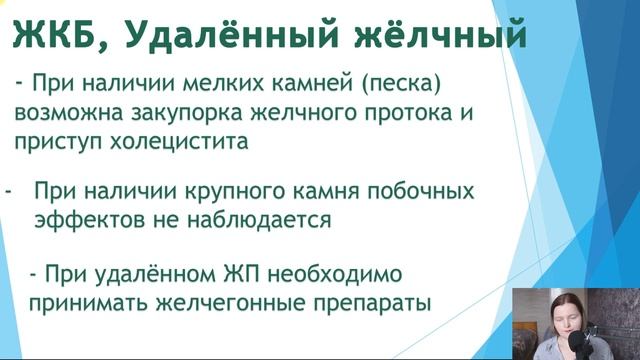 ЖКБ, Удалённый жёлчный

- При наличии мелких камней (песка) возможна закупорка желчного протока и приступ холецистита

- При наличии крупного камня побочных эффектов не наблюдается

- При удалённом ЖП необходимо принимать желчегонные препараты